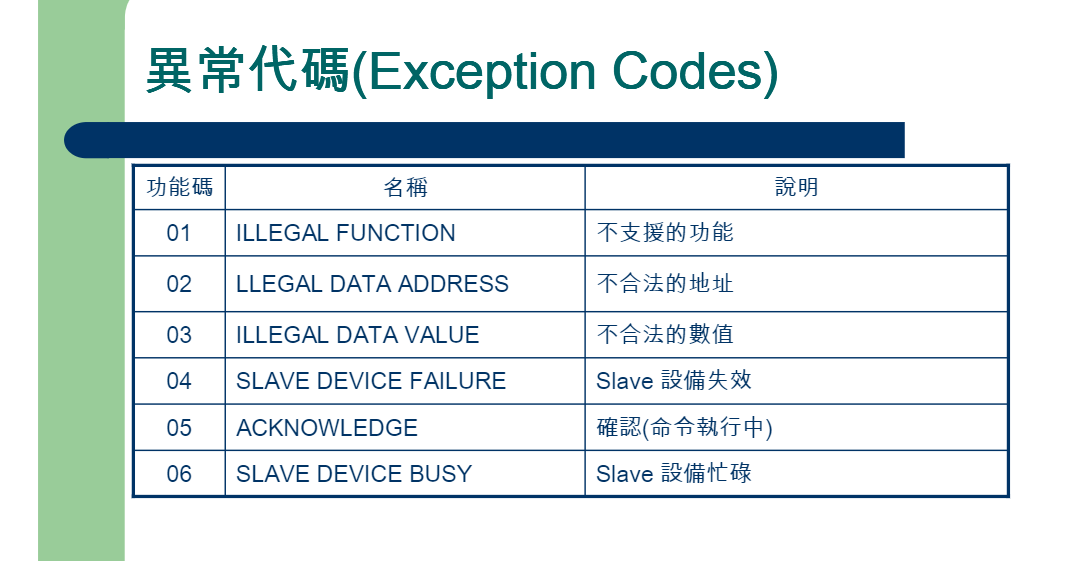 異常代碼(Exception Codes)

| 功能碼 | 名稱 | 說明 |
|---|---|---|
| 01 | ILLEGAL FUNCTION | 不支援的功能 |
| 02 | LLEGAL DATA ADDRESS | 不合法的地址 |
| 03 | ILLEGAL DATA VALUE | 不合法的數值 |
| 04 | SLAVE DEVICE FAILURE | Slave 設備失效 |
| 05 | ACKNOWLEDGE | 確認(命令執行中) |
| 06 | SLAVE DEVICE BUSY | Slave 設備忙碌 |